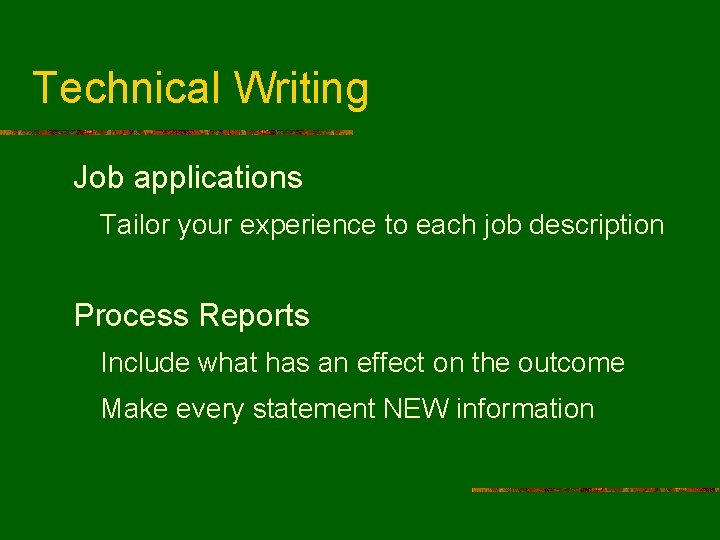 Technical Writing

Job applications

Tailor your experience to each job description

Process Reports

Include what has an effect on the outcome

Make every statement NEW information